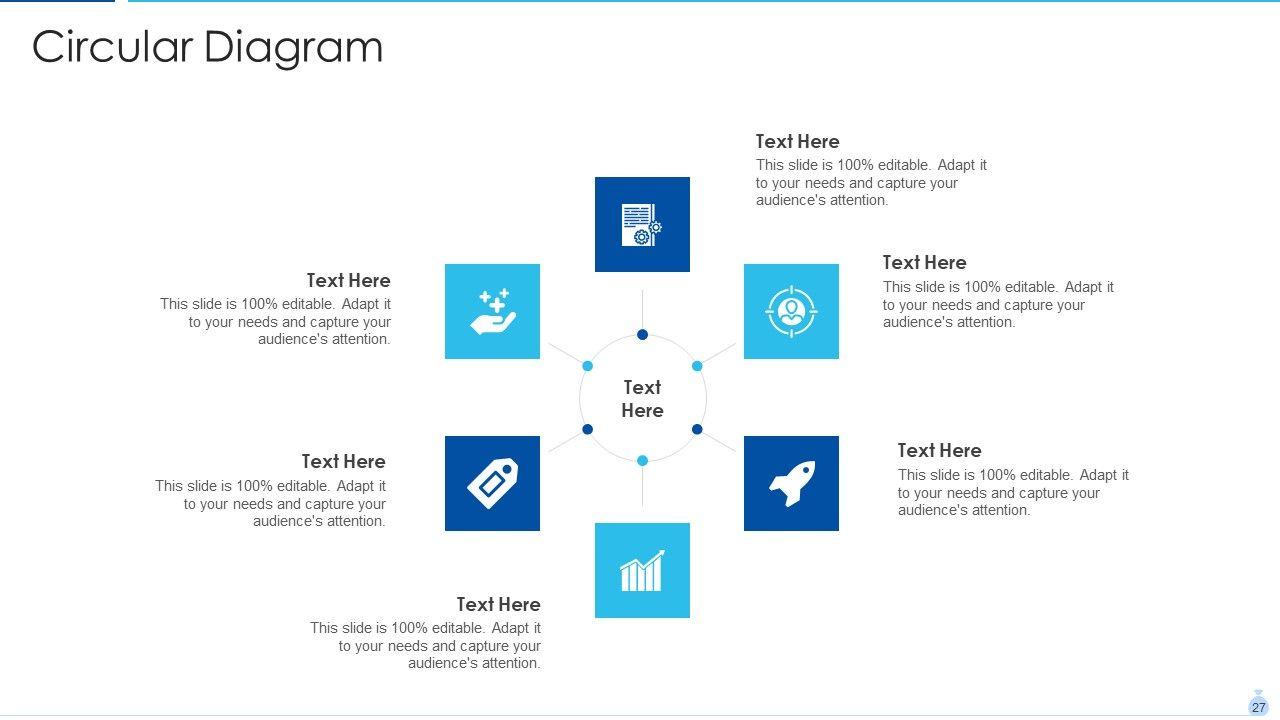 Circular Diagram

Text Here
This slide is 100% editable. Adapt it to your needs and capture your audience's attention.

Text Here
This slide is 100% editable. Adapt it to your needs and capture your audience's attention.

Text Here
This slide is 100% editable. Adapt it to your needs and capture your audience's attention.

Text Here

Text Here
This slide is 100% editable. Adapt it to your needs and capture your audience's attention.

Text Here
This slide is 100% editable. Adapt it to your needs and capture your audience's attention.

Text Here
This slide is 100% editable. Adapt it to your needs and capture your audience's attention.

27